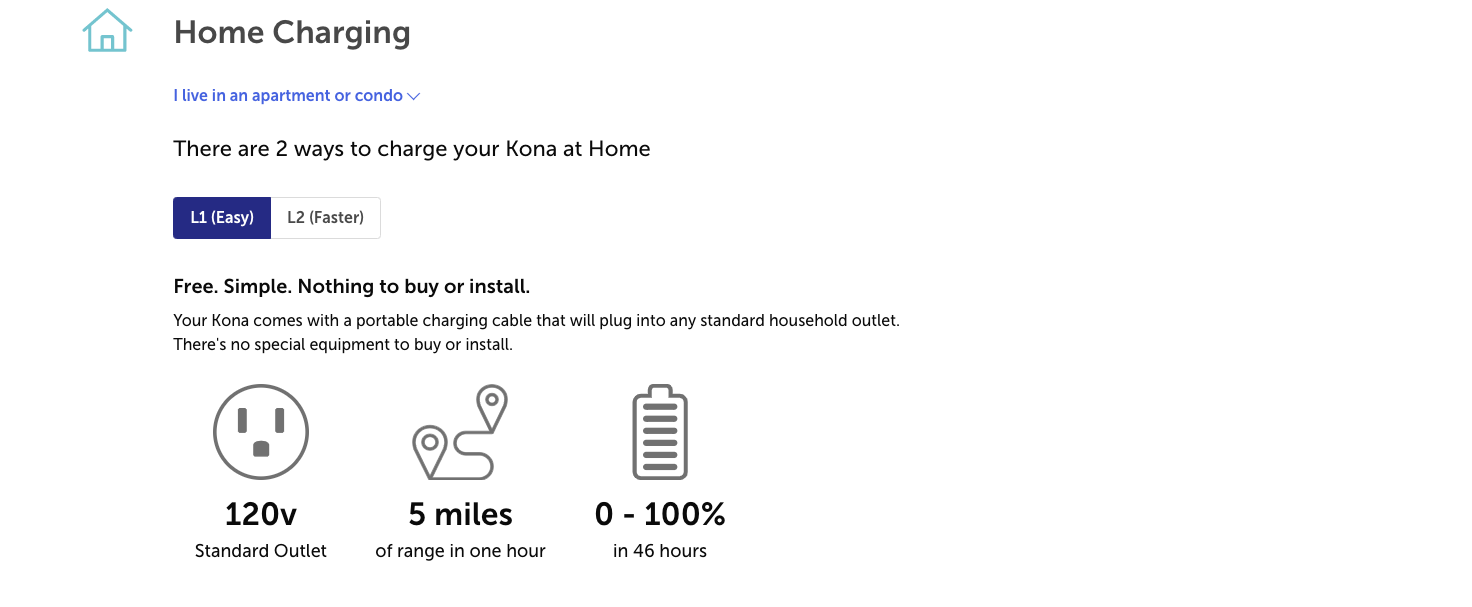 Home Charging

I live in an apartment or condo

There are 2 ways to charge your Kona at Home

L1 (Easy) L2 (Faster)

Free. Simple. Nothing to buy or install.

Your Kona comes with a portable charging cable that will plug into any standard household outlet. There's no special equipment to buy or install.

120v
Standard Outlet

5 miles
of range in one hour

0 - 100%
in 46 hours